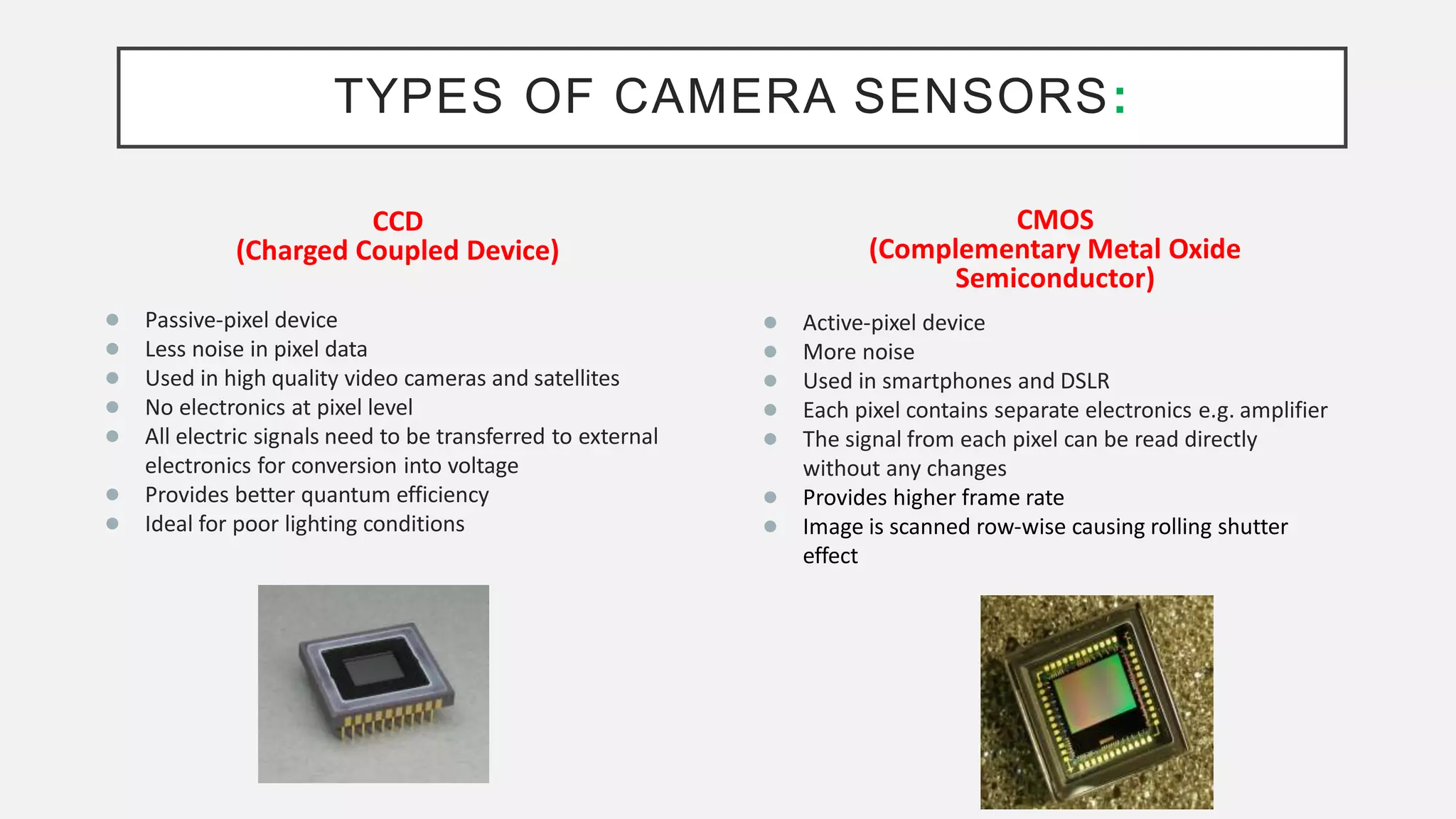 TYPES OF CAMERA SENSORS:

CCD
(Charged Coupled Device)

- Passive-pixel device
- Less noise in pixel data
- Used in high quality video cameras and satellites
- No electronics at pixel level
- All electric signals need to be transferred to external electronics for conversion into voltage
- Provides better quantum efficiency
- Ideal for poor lighting conditions

CMOS
(Complementary Metal Oxide Semiconductor)

- Active-pixel device
- More noise
- Used in smartphones and DSLR
- Each pixel contains separate electronics e.g. amplifier
- The signal from each pixel can be read directly without any changes
- Provides higher frame rate
- Image is scanned row-wise causing rolling shutter effect